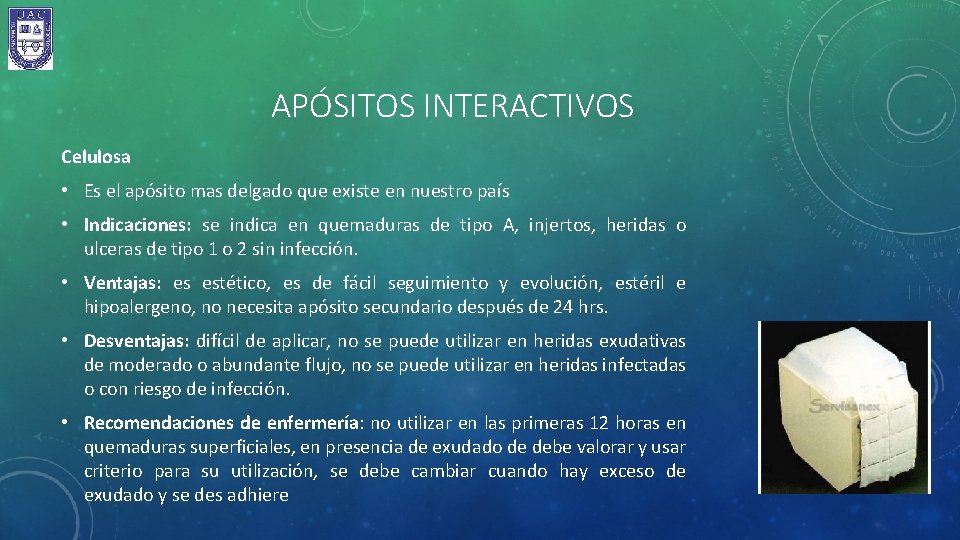 UAC

APÓSITOS INTERACTIVOS

Celulosa

• Es el apósito mas delgado que existe en nuestro país

• Indicaciones: se indica en quemaduras de tipo A, injertos, heridas o ulceras de tipo 1 o 2 sin infección.

• Ventajas: es estético, es de fácil seguimiento y evolución, estéril e hipoalergeno, no necesita apósito secundario después de 24 hrs.

• Desventajas: difícil de aplicar, no se puede utilizar en heridas exudativas de moderado o abundante flujo, no se puede utilizar en heridas infectadas o con riesgo de infección.

• Recomendaciones de enfermería: no utilizar en las primeras 12 horas en quemaduras superficiales, en presencia de exudado de debe valorar y usar criterio para su utilización, se debe cambiar cuando hay exceso de exudado y se des adhiere

Servisanex